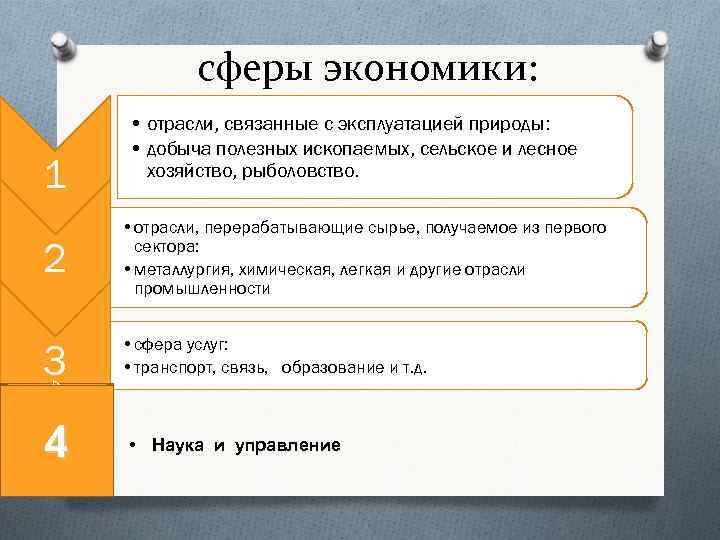 сферы экономики:

1

• отрасли, связанные с эксплуатацией природы:
• добыча полезных ископаемых, сельское и лесное хозяйство, рыболовство.

2

• отрасли, перерабатывающие сырье, получаемое из первого сектора:
• металлургия, химическая, легкая и другие отрасли промышленности

3

• сфера услуг:
• транспорт, связь, образование и т.д.

4

• Наука и управление